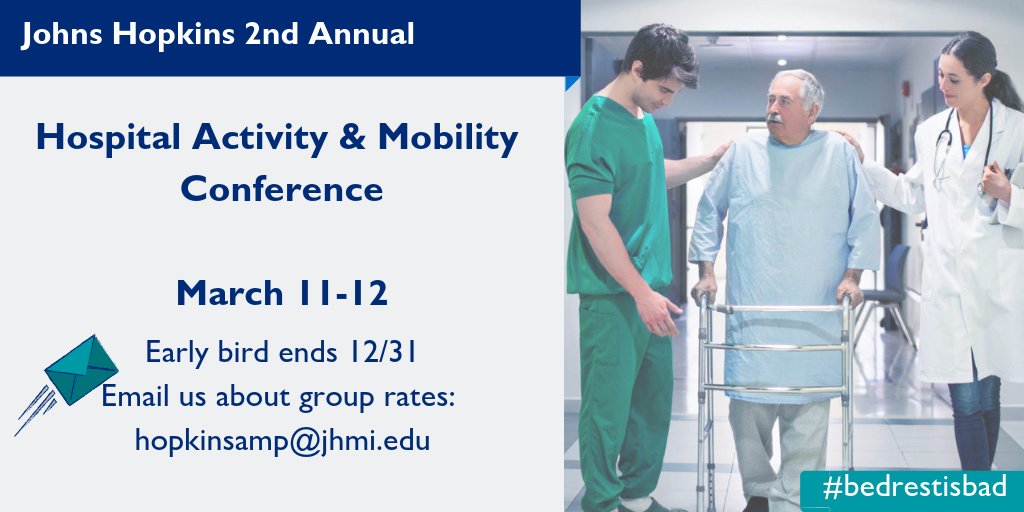 Johns Hopkins 2nd Annual

Hospital Activity & Mobility Conference

March 11-12

Early bird ends 12/31
Email us about group rates:
hopkinsamp@jhmi.edu

#bedrestisbad